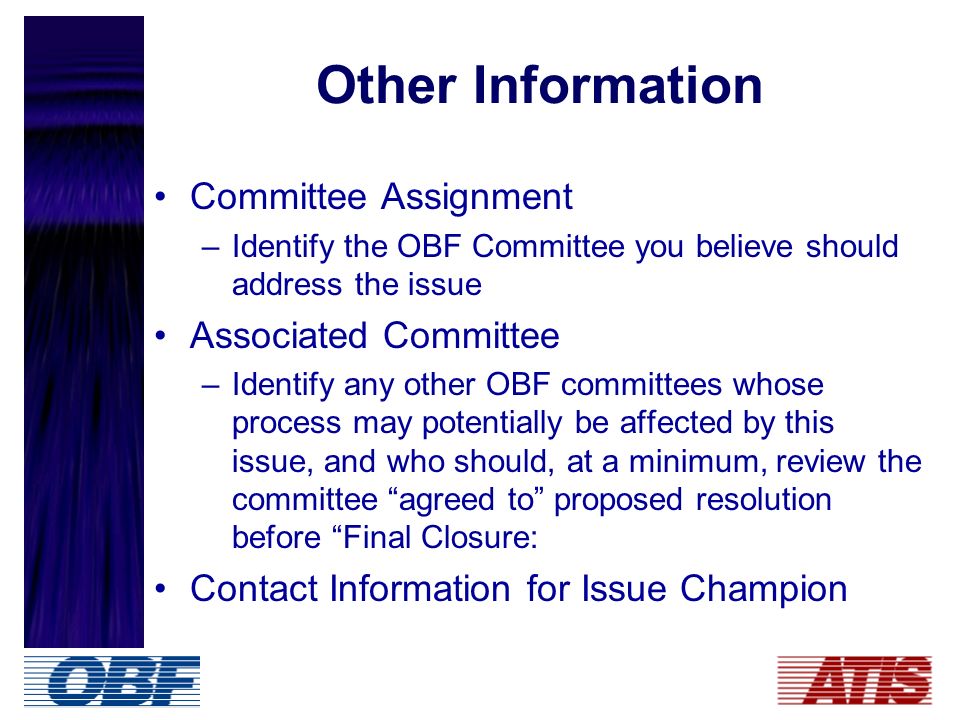 Other Information

• Committee Assignment
– Identify the OBF Committee you believe should address the issue

• Associated Committee
– Identify any other OBF committees whose process may potentially be affected by this issue, and who should, at a minimum, review the committee “agreed to” proposed resolution before “Final Closure:

• Contact Information for Issue Champion

OBF

ATIS